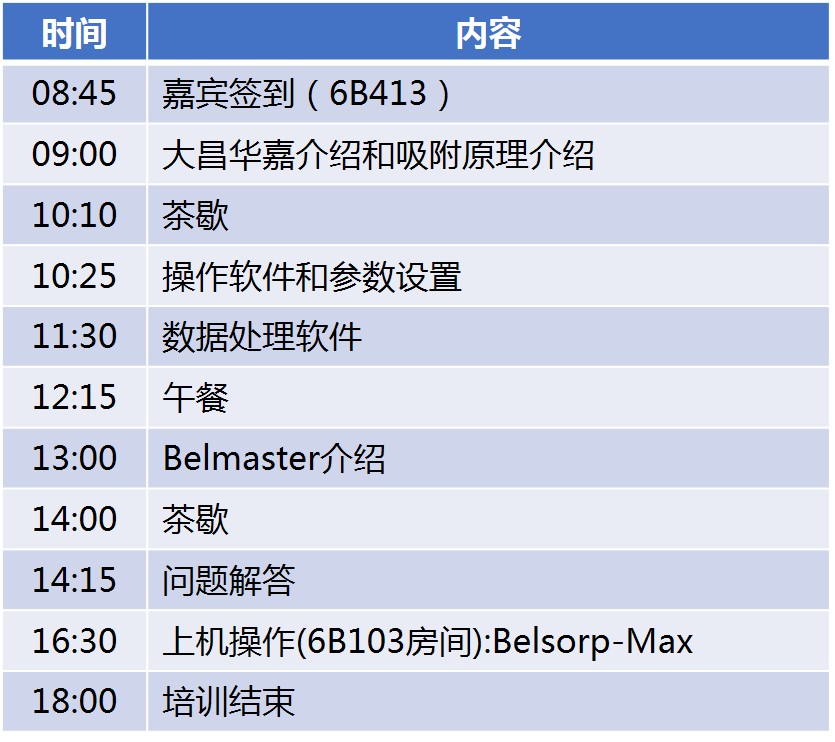 | 时间 | 内容 |
|---|---|
| 08:45 | 嘉宾签到（6B413） |
| 09:00 | 大昌华嘉介绍和吸附原理介绍 |
| 10:10 | 茶歇 |
| 10:25 | 操作软件和参数设置 |
| 11:30 | 数据处理软件 |
| 12:15 | 午餐 |
| 13:00 | Belmaster介绍 |
| 14:00 | 茶歇 |
| 14:15 | 问题解答 |
| 16:30 | 上机操作(6B103房间):Belsorp-Max |
| 18:00 | 培训结束 |